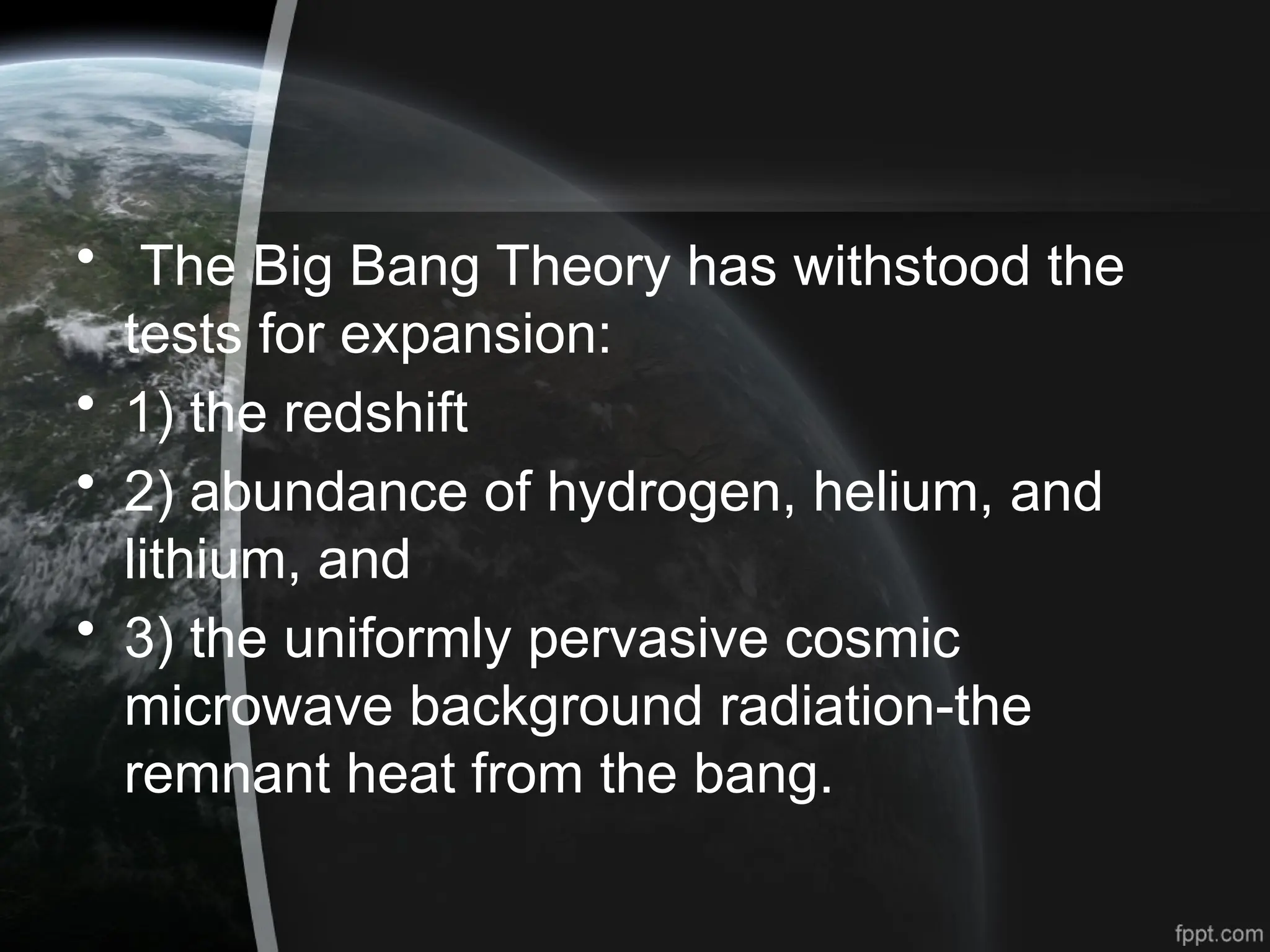 • The Big Bang Theory has withstood the tests for expansion:

• 1) the redshift

• 2) abundance of hydrogen, helium, and lithium, and

• 3) the uniformly pervasive cosmic microwave background radiation-the remnant heat from the bang.

fppt.com